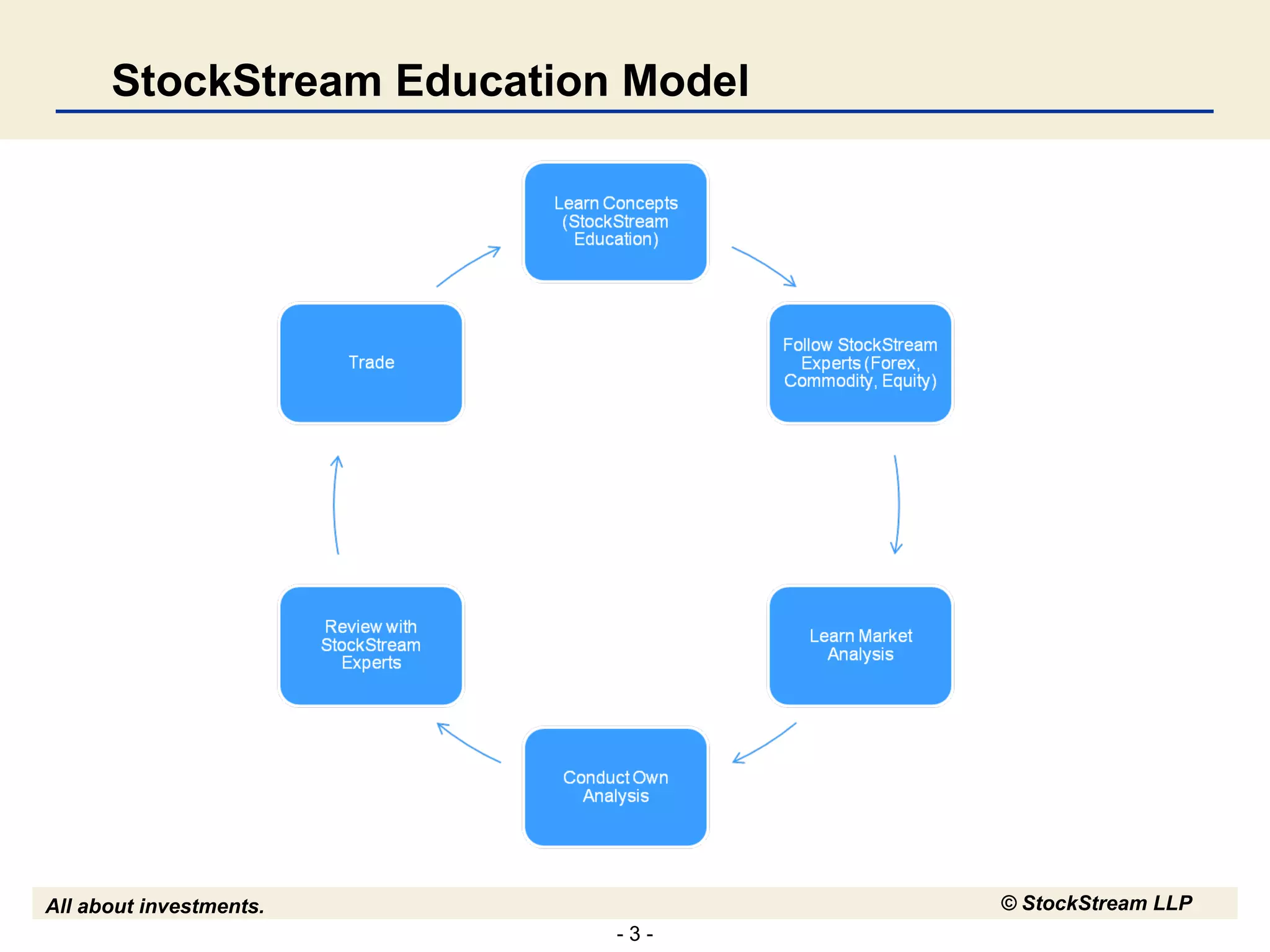 StockStream Education Model

Learn Concepts (StockStream Education)

Follow StockStream Experts (Forex, Commodity, Equity)

Learn Market Analysis

Conduct Own Analysis

Review with StockStream Experts

Trade

All about investments.

© StockStream LLP

- 3 -